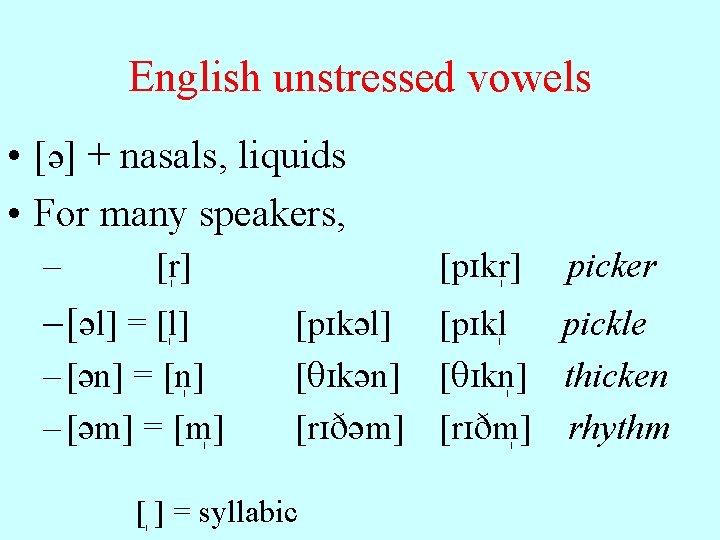 English unstressed vowels

• [ə] + nasals, liquids
• For many speakers,

– [r̩] [pɪkr̩] *picker*
– [əl] = [l̩] [pɪkəl] [pɪkl̩ *pickle*
– [ən] = [n̩] [θɪkən] [θɪkn̩] *thicken*
– [əm] = [m̩] [rɪðəm] [rɪðm̩] *rhythm*

[ ̩ ] = syllabic